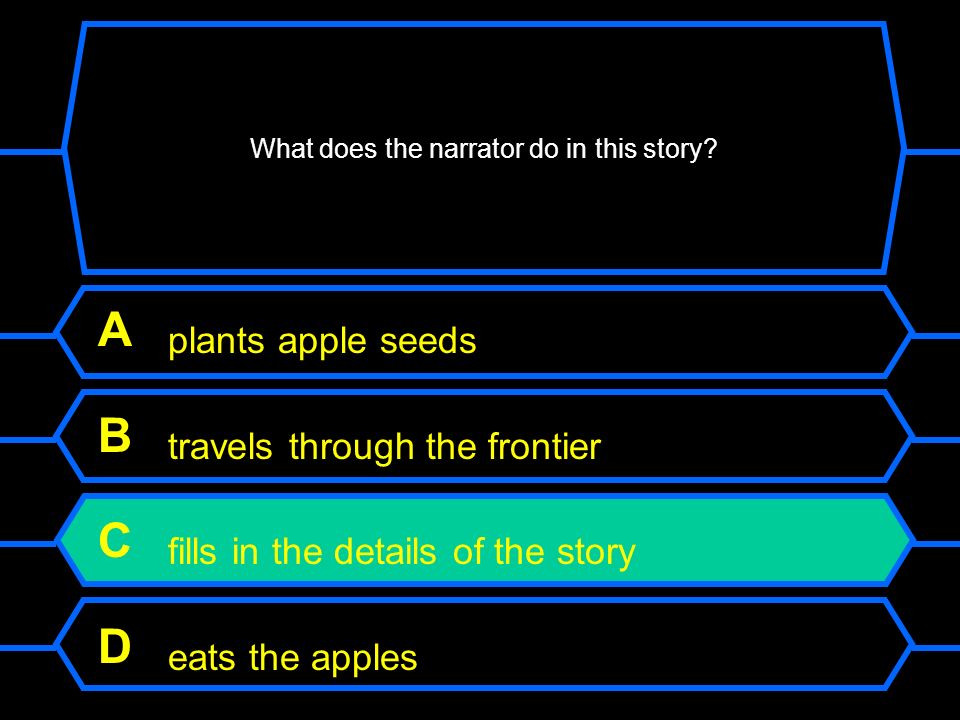 What does the narrator do in this story?

A plants apple seeds

B travels through the frontier

C fills in the details of the story

D eats the apples